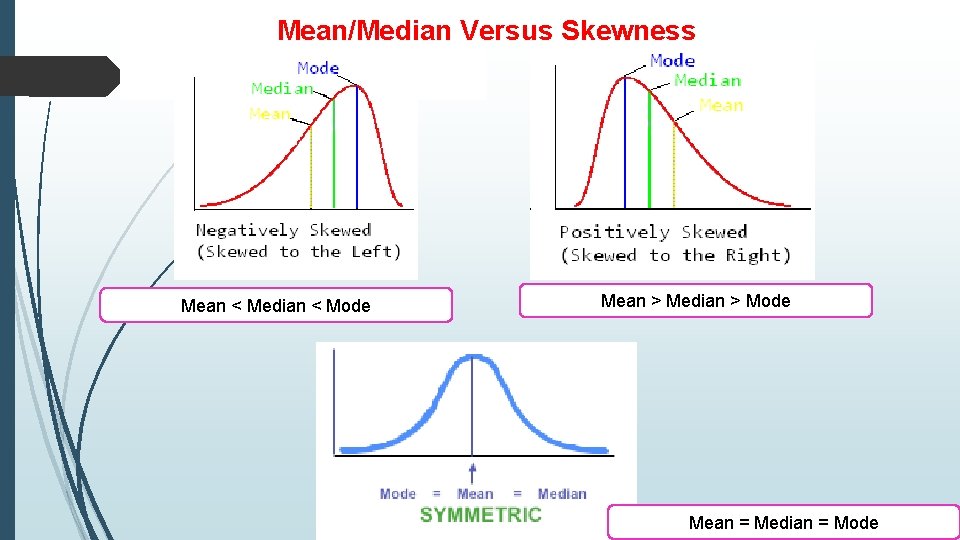 Mean/Median Versus Skewness

Mode
Median
Mean

Negatively Skewed
(Skewed to the Left)

Mean < Median < Mode

Mode
Median
Mean

Positively Skewed
(Skewed to the Right)

Mean > Median > Mode

Mode = Mean = Median
SYMMETRIC

Mean = Median = Mode